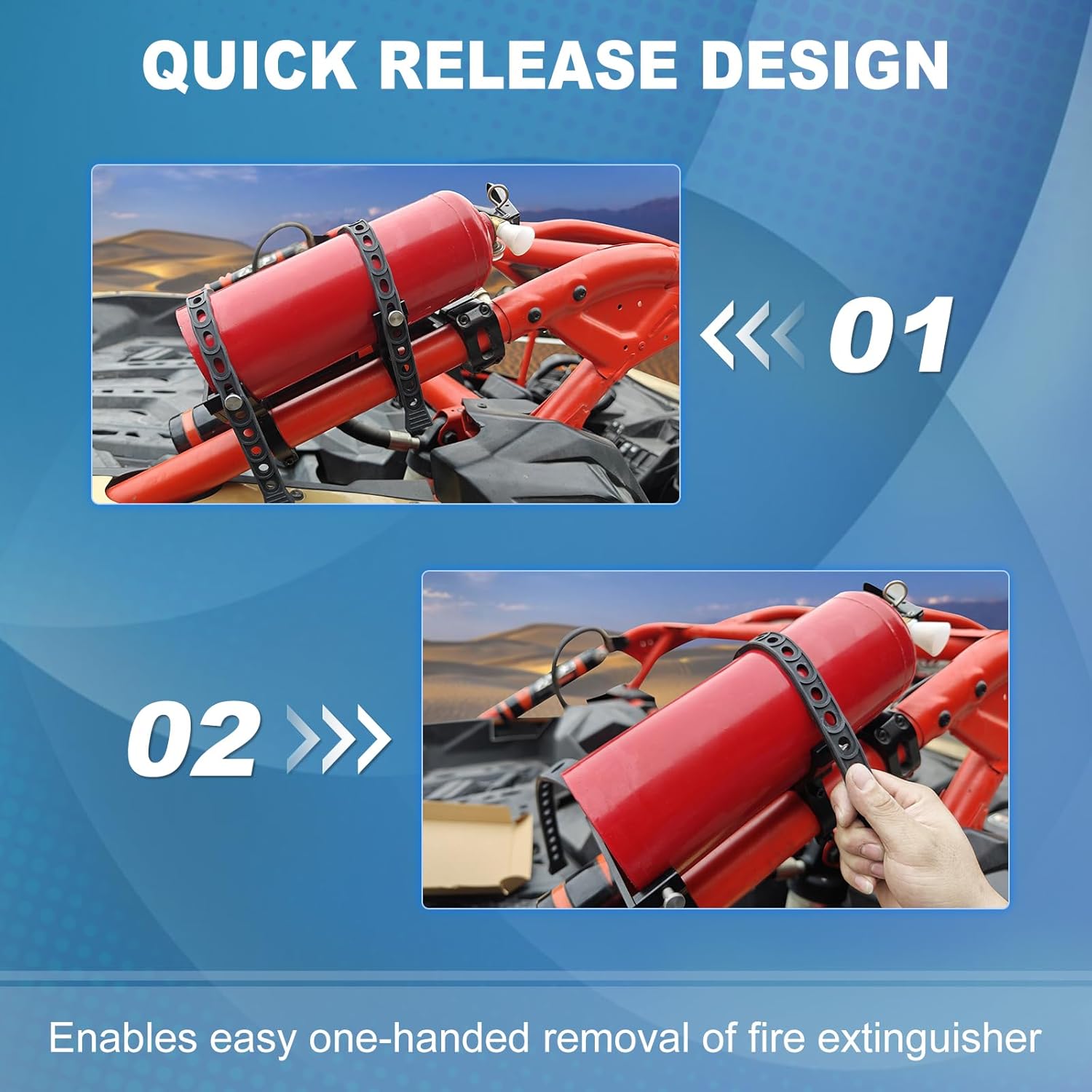 QUICK RELEASE DESIGN

01

02

Enables easy one-handed removal of fire extinguisher